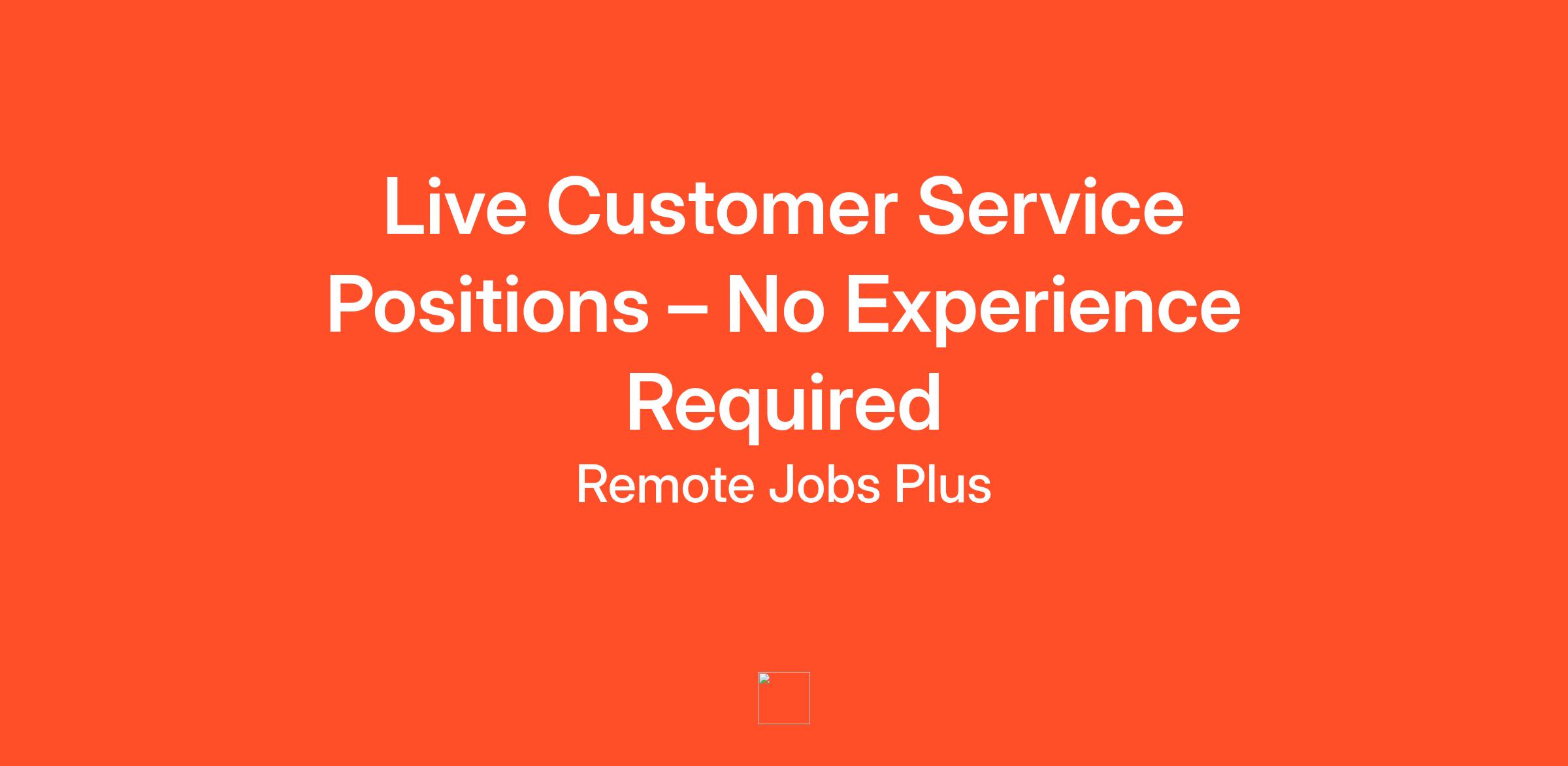 Live Customer Service Positions – No Experience Required

Remote Jobs Plus